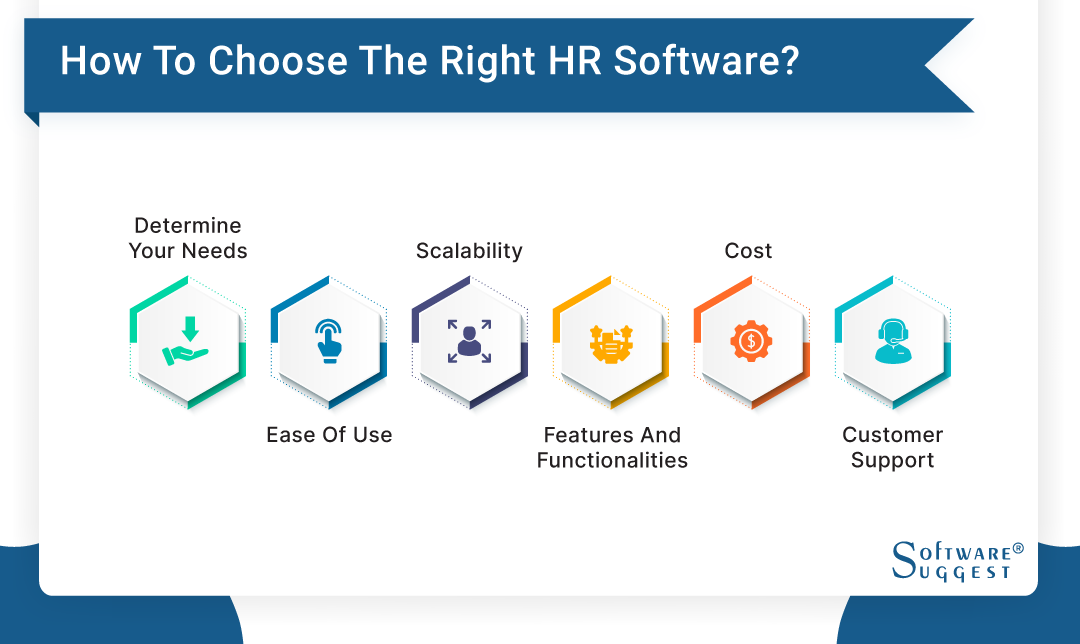 How To Choose The Right HR Software?

Determine Your Needs

Ease Of Use

Scalability

Features And Functionalities

Cost

Customer Support

SOFTWARE® SUGGEST